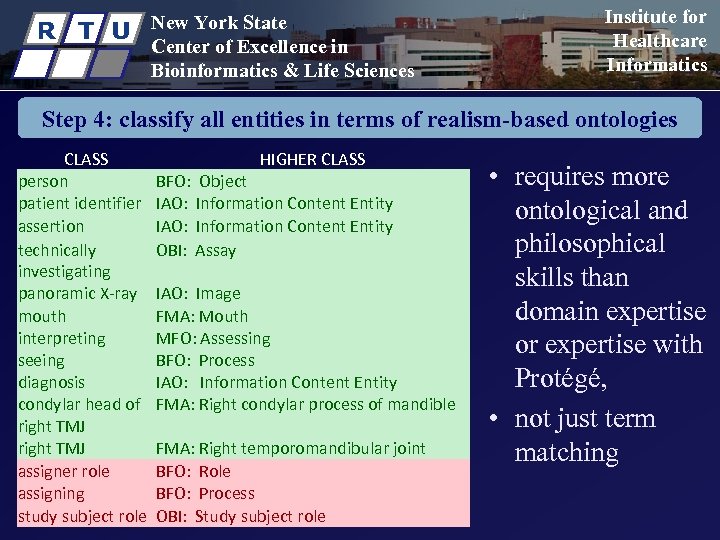 R T U New York State Center of Excellence in Bioinformatics & Life Sciences

Institute for Healthcare Informatics

Step 4: classify all entities in terms of realism-based ontologies

| CLASS | HIGHER CLASS |
|---|---|
| person | BFO: Object |
| patient identifier | IAO: Information Content Entity |
| assertion | IAO: Information Content Entity |
| technically investigating | OBI: Assay |
| panoramic X-ray | IAO: Image |
| mouth | FMA: Mouth |
| interpreting | MFO: Assessing |
| seeing | BFO: Process |
| diagnosis | IAO: Information Content Entity |
| condylar head of right TMJ | FMA: Right condylar process of mandible |
| right TMJ | FMA: Right temporomandibular joint |
| assigner role | BFO: Role |
| assigning | BFO: Process |
| study subject role | OBI: Study subject role |

• requires more ontological and philosophical skills than domain expertise or expertise with Protégé,

• not just term matching